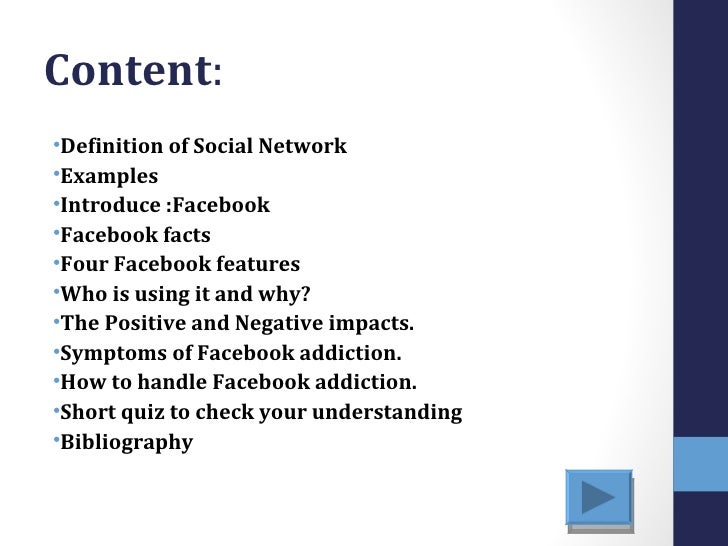 Content:

•Definition of Social Network
•Examples
•Introduce :Facebook
•Facebook facts
•Four Facebook features
•Who is using it and why?
•The Positive and Negative impacts.
•Symptoms of Facebook addiction.
•How to handle Facebook addiction.
•Short quiz to check your understanding
•Bibliography